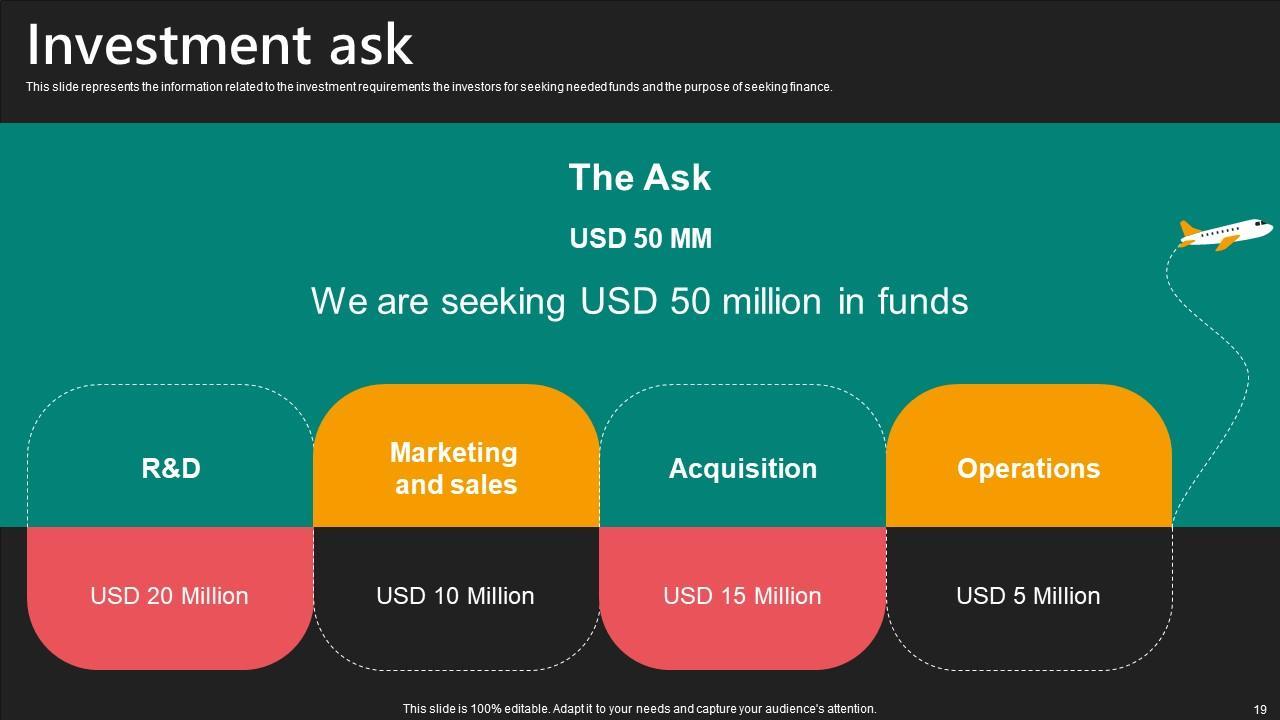 Investment ask

This slide represents the information related to the investment requirements the investors for seeking needed funds and the purpose of seeking finance.

The Ask

USD 50 MM

We are seeking USD 50 million in funds

R&D

USD 20 Million

Marketing and sales

USD 10 Million

Acquisition

USD 15 Million

Operations

USD 5 Million

This slide is 100% editable. Adapt it to your needs and capture your audience's attention.

19